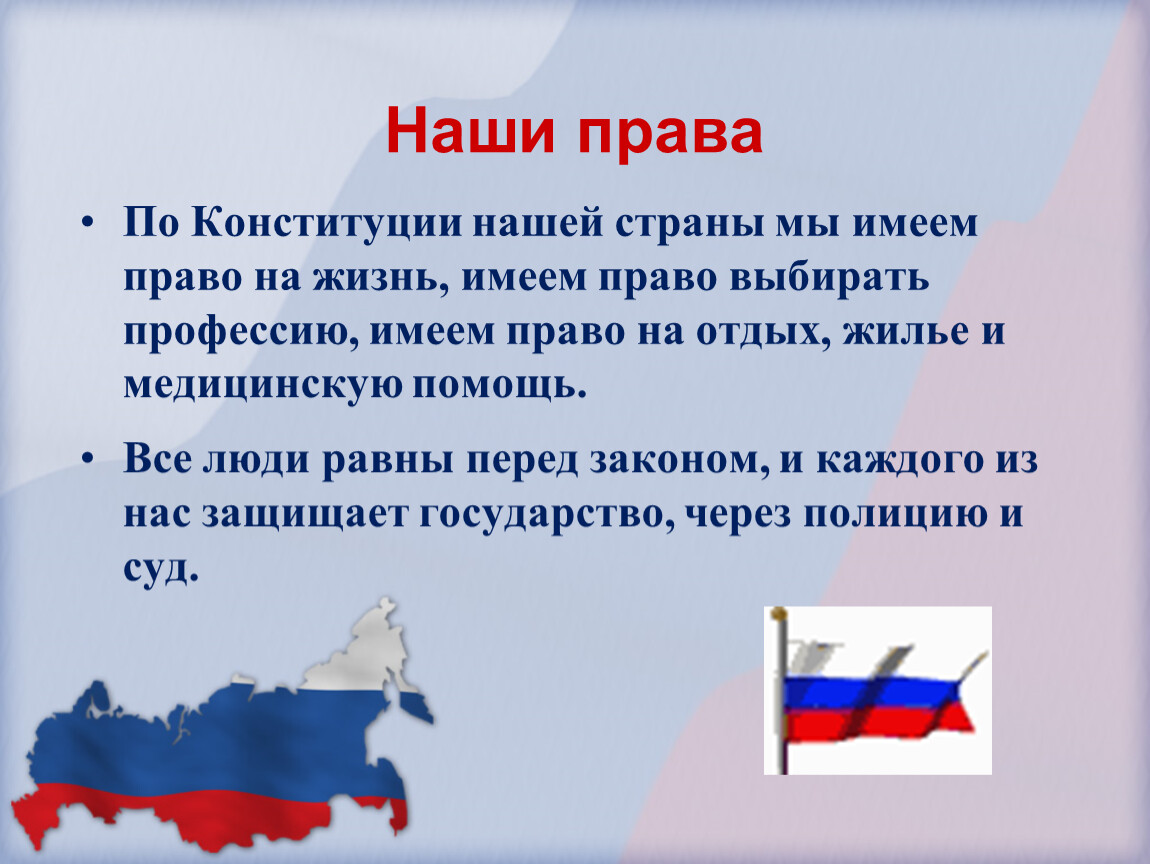 Наши права

• По Конституции нашей страны мы имеем право на жизнь, имеем право выбирать профессию, имеем право на отдых, жилье и медицинскую помощь.

• Все люди равны перед законом, и каждого из нас защищает государство, через полицию и суд.